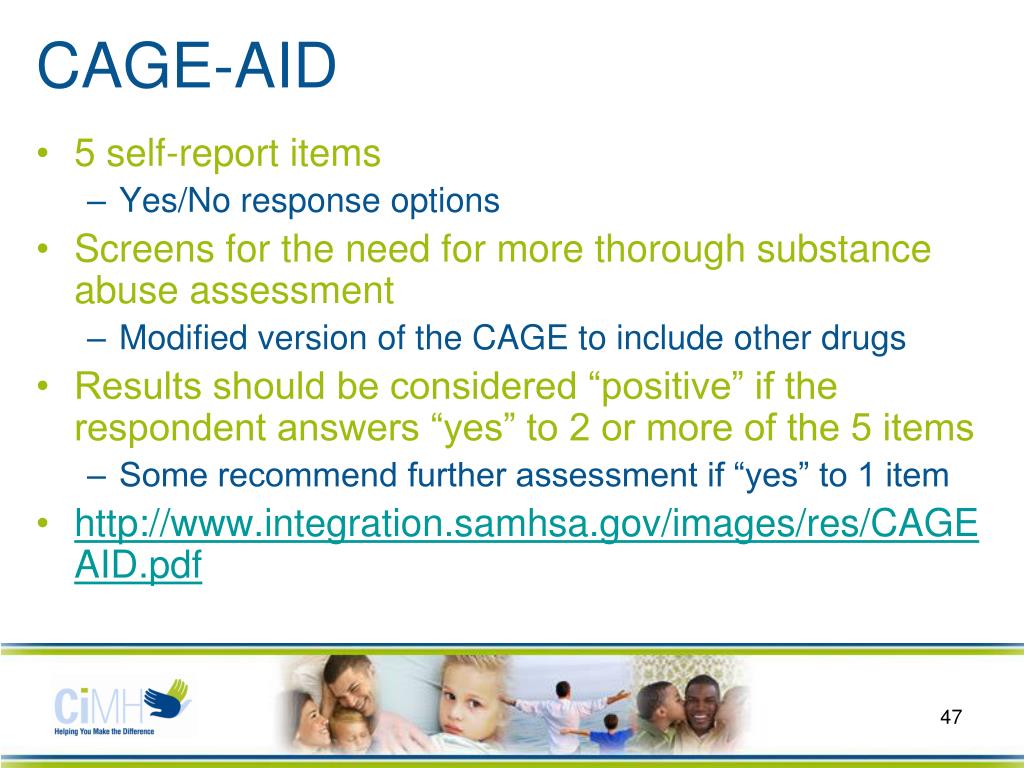 CAGE-AID

• 5 self-report items
– Yes/No response options
• Screens for the need for more thorough substance abuse assessment
– Modified version of the CAGE to include other drugs
• Results should be considered “positive” if the respondent answers “yes” to 2 or more of the 5 items
– Some recommend further assessment if “yes” to 1 item
• http://www.integration.samhsa.gov/images/res/CAGEAID.pdf

CiMH
Helping You Make the Difference

47